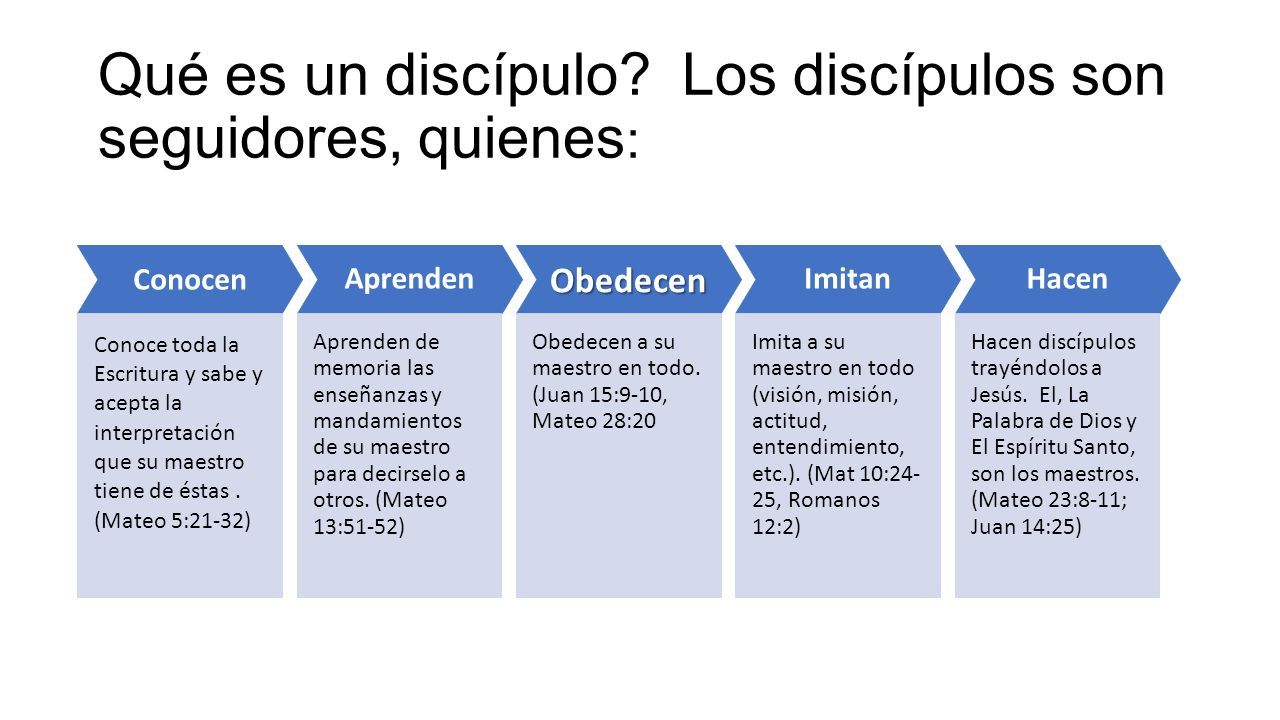 Qué es un discípulo? Los discípulos son seguidores, quienes:

Conocen

Conoce toda la Escritura y sabe y acepta la interpretación que su maestro tiene de éstas . (Mateo 5:21-32)

Aprenden

Aprenden de memoria las enseñanzas y mandamientos de su maestro para decirselo a otros. (Mateo 13:51-52)

Obedecen

Obedecen a su maestro en todo. (Juan 15:9-10, Mateo 28:20

Imitan

Imita a su maestro en todo (visión, misión, actitud, entendimiento, etc.). (Mat 10:24-25, Romanos 12:2)

Hacen

Hacen discípulos trayéndolos a Jesús. El, La Palabra de Dios y El Espíritu Santo, son los maestros. (Mateo 23:8-11; Juan 14:25)